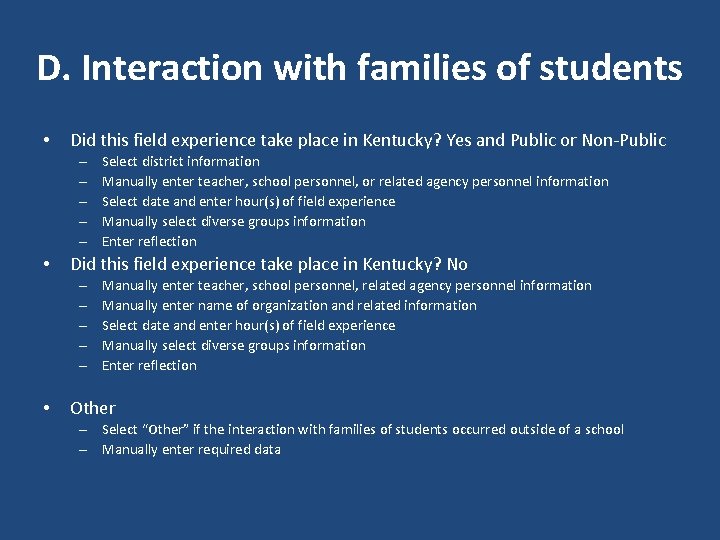 D. Interaction with families of students

• Did this field experience take place in Kentucky? Yes and Public or Non-Public
– Select district information
– Manually enter teacher, school personnel, or related agency personnel information
– Select date and enter hour(s) of field experience
– Manually select diverse groups information
– Enter reflection

• Did this field experience take place in Kentucky? No
– Manually enter teacher, school personnel, related agency personnel information
– Manually enter name of organization and related information
– Select date and enter hour(s) of field experience
– Manually select diverse groups information
– Enter reflection

• Other
– Select "Other" if the interaction with families of students occurred outside of a school
– Manually enter required data